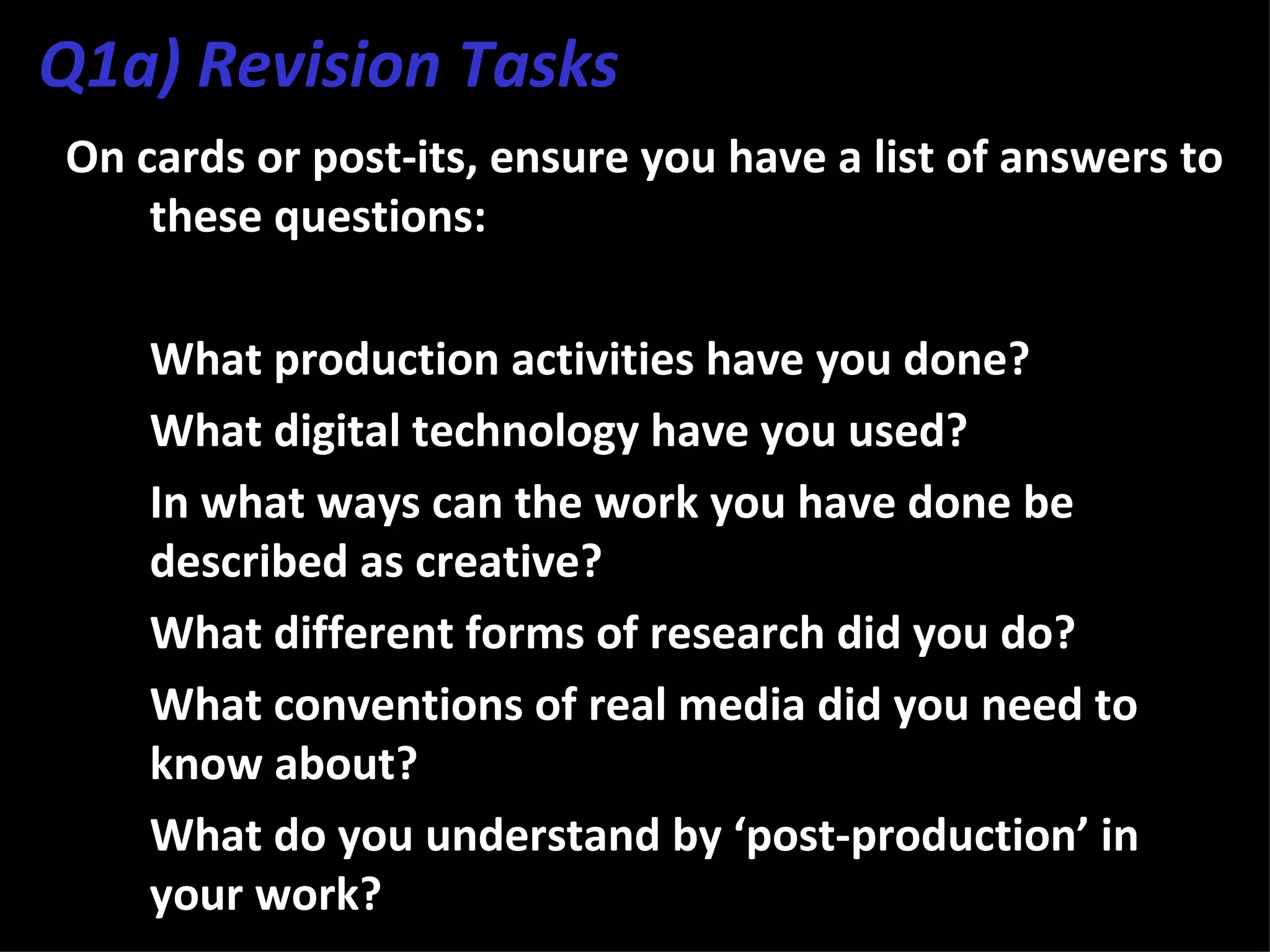 Q1a) Revision Tasks

On cards or post-its, ensure you have a list of answers to these questions:

What production activities have you done?

What digital technology have you used?

In what ways can the work you have done be described as creative?

What different forms of research did you do?

What conventions of real media did you need to know about?

What do you understand by ‘post-production’ in your work?